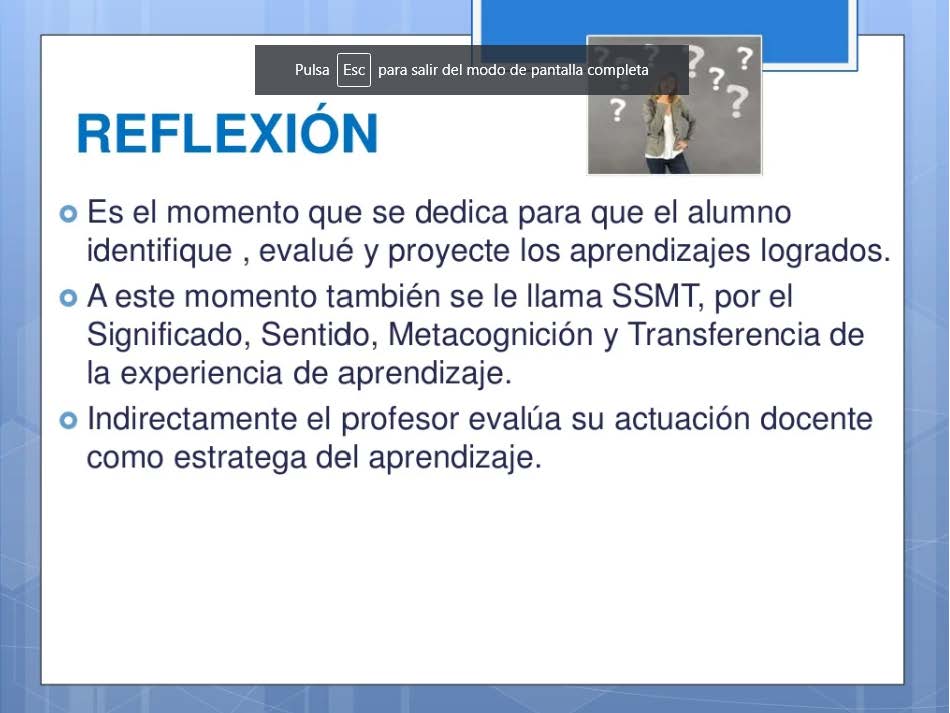 Pulsa Esc para salir del modo de pantalla completa

REFLEXIÓN

Es el momento que se dedica para que el alumno identifique , evalué y proyecte los aprendizajes logrados.

A este momento también se le llama SSMT, por el Significado, Sentido, Metacognición y Transferencia de la experiencia de aprendizaje.

Indirectamente el profesor evalúa su actuación docente como estratega del aprendizaje.